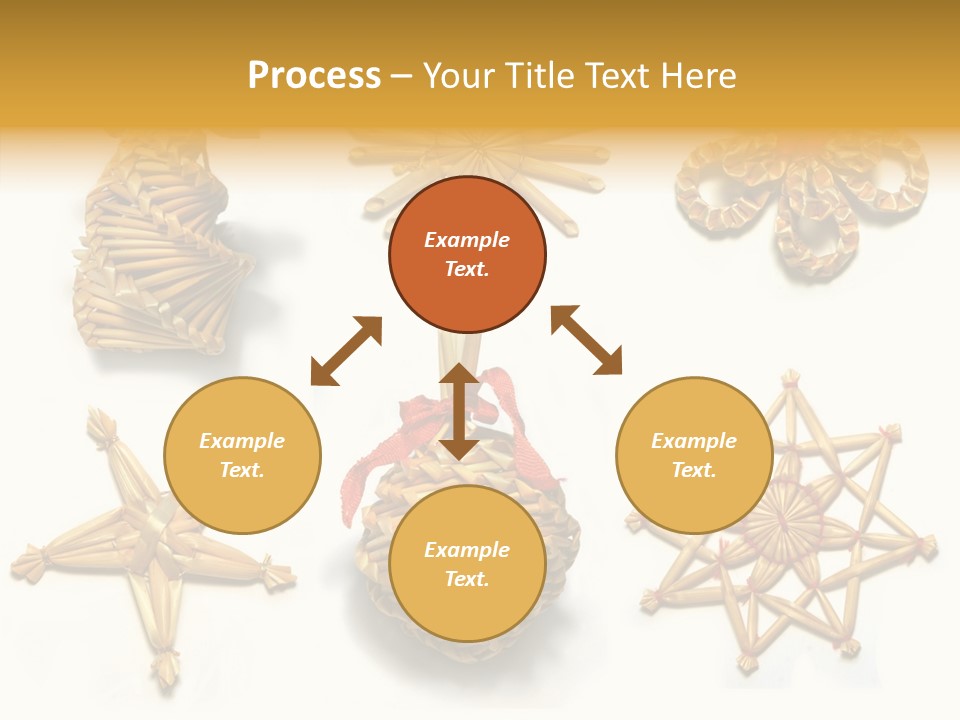 Process – Your Title Text Here

Example Text.

Example Text.

Example Text.

Example Text.